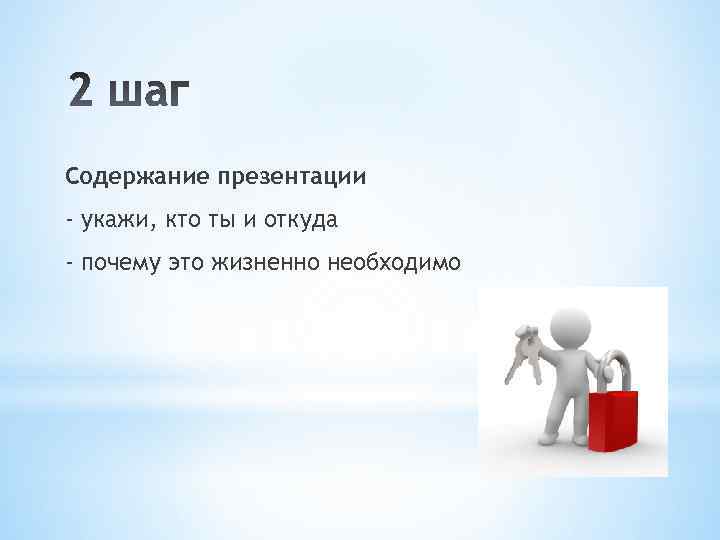 2 шаг

Содержание презентации

- укажи, кто ты и откуда

- почему это жизненно необходимо